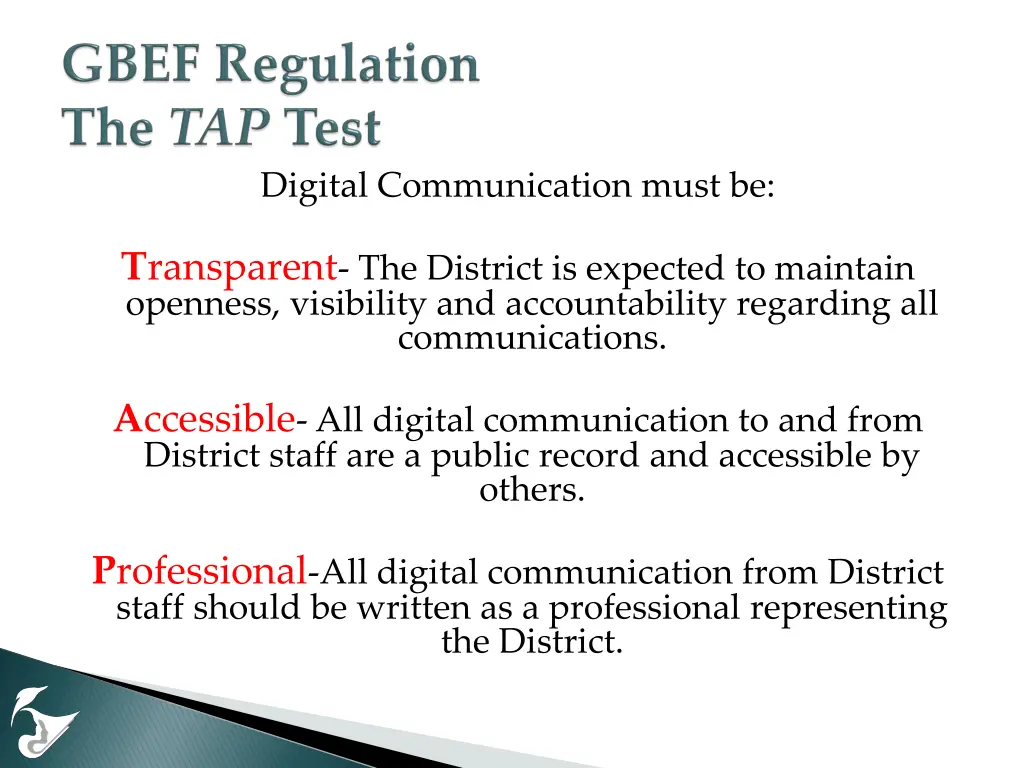 GBEF Regulation
The TAP Test

Digital Communication must be:

Transparent- The District is expected to maintain openness, visibility and accountability regarding all communications.

Accessible- All digital communication to and from District staff are a public record and accessible by others.

Professional-All digital communication from District staff should be written as a professional representing the District.